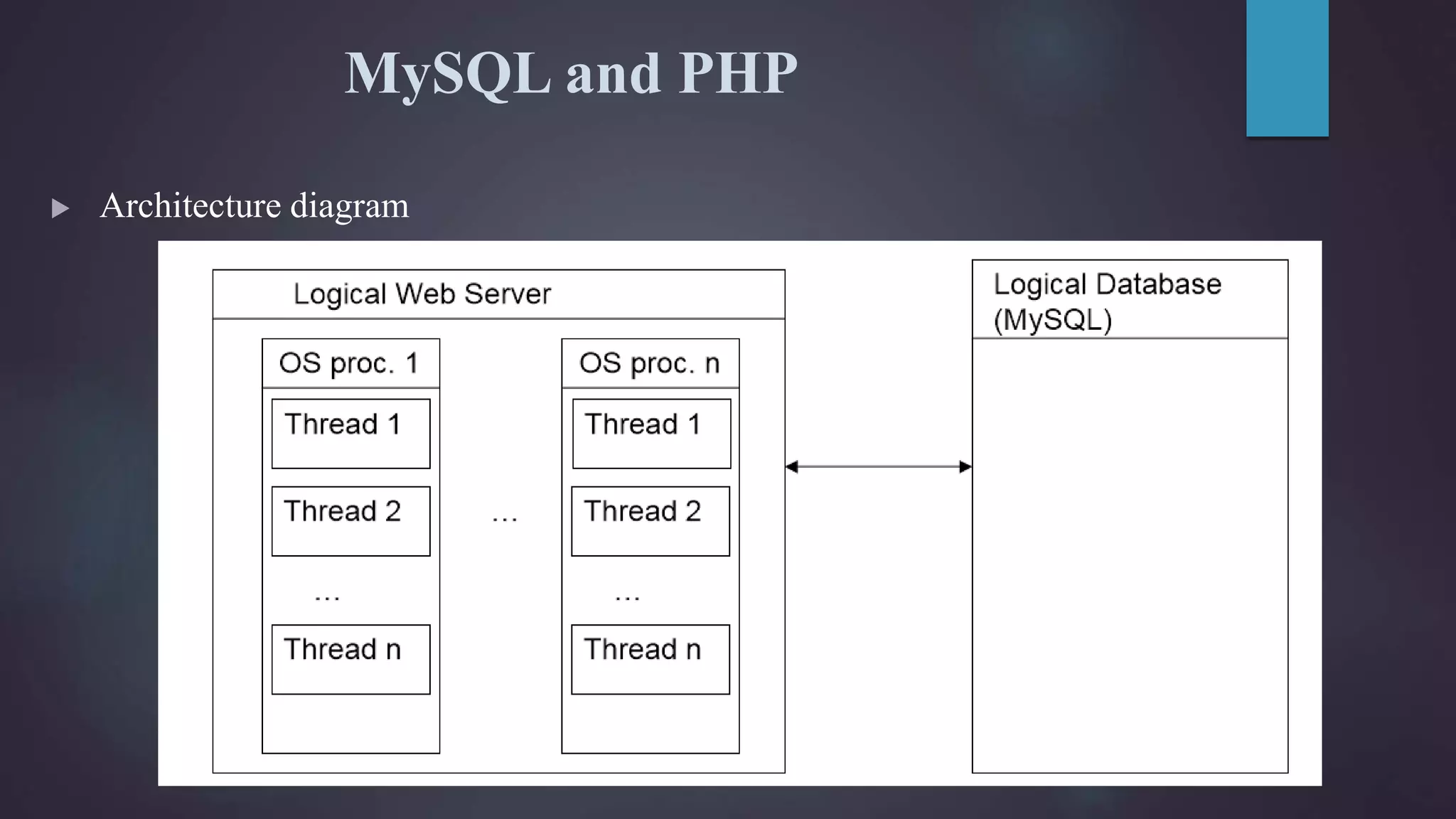 MySQL and PHP

Architecture diagram

Logical Web Server

OS proc. 1

Thread 1

Thread 2

...

Thread n

...

OS proc. n

Thread 1

Thread 2

...

Thread n

Logical Database (MySQL)